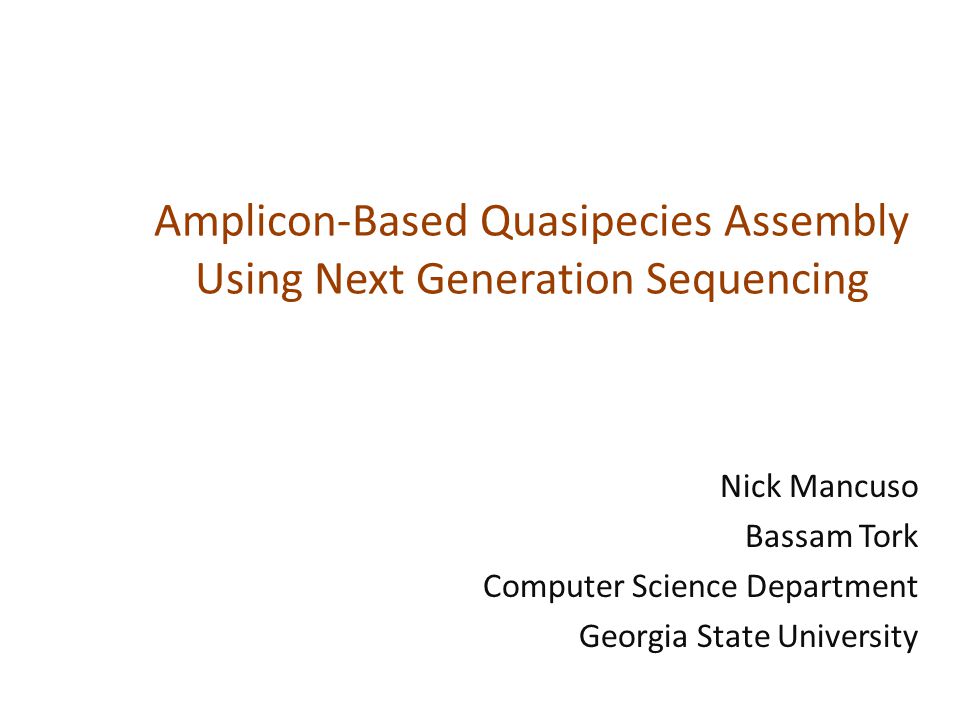 Amplicon-Based Quasipecies Assembly Using Next Generation Sequencing

Nick Mancuso
Bassam Tork
Computer Science Department
Georgia State University